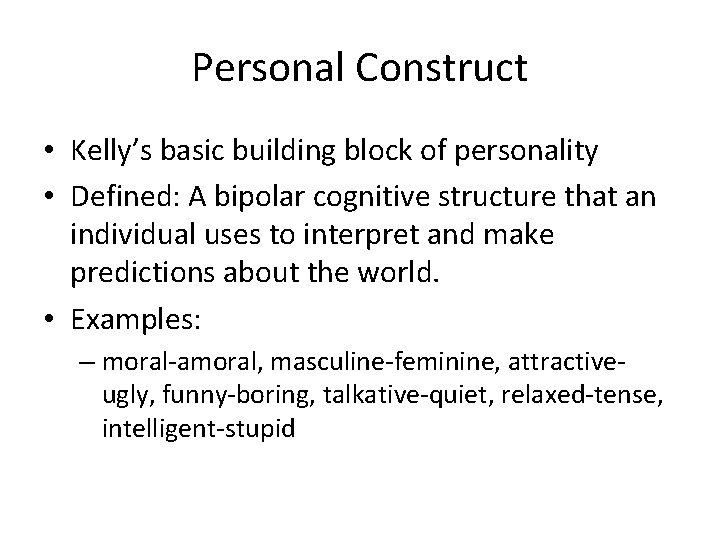 Personal Construct

• Kelly's basic building block of personality
• Defined: A bipolar cognitive structure that an individual uses to interpret and make predictions about the world.
• Examples:
– moral-amoral, masculine-feminine, attractive-ugly, funny-boring, talkative-quiet, relaxed-tense, intelligent-stupid